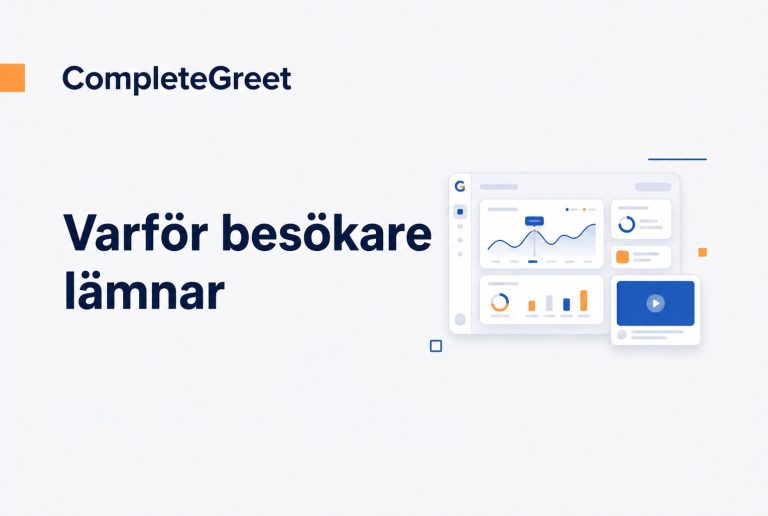 CompleteGreet

Varför besökare lämnar

G